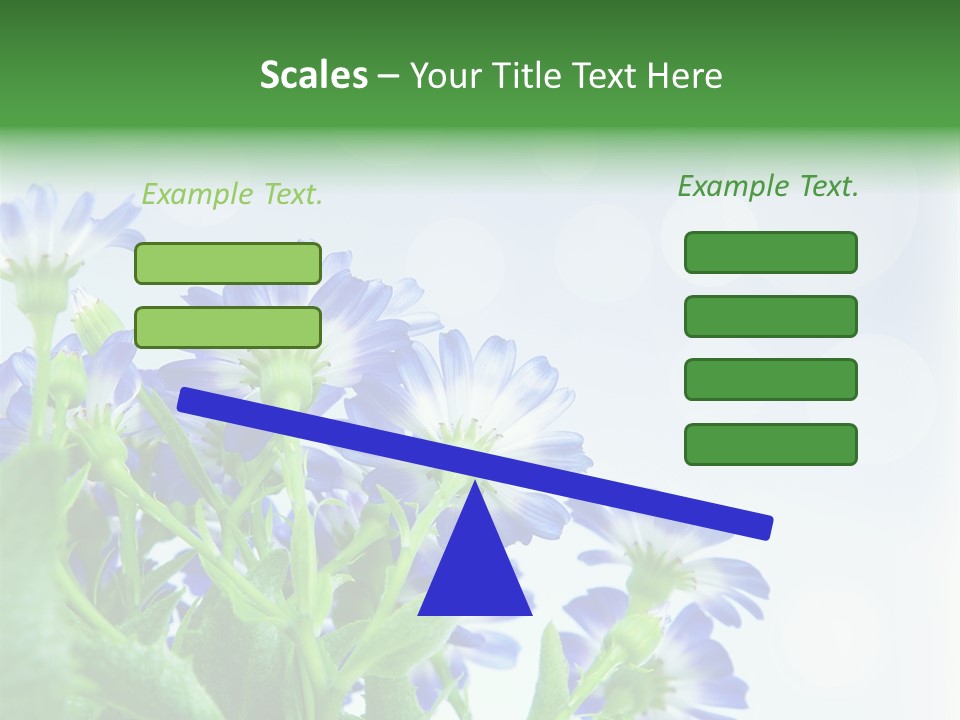 Scales – Your Title Text Here

Example Text.

Example Text.